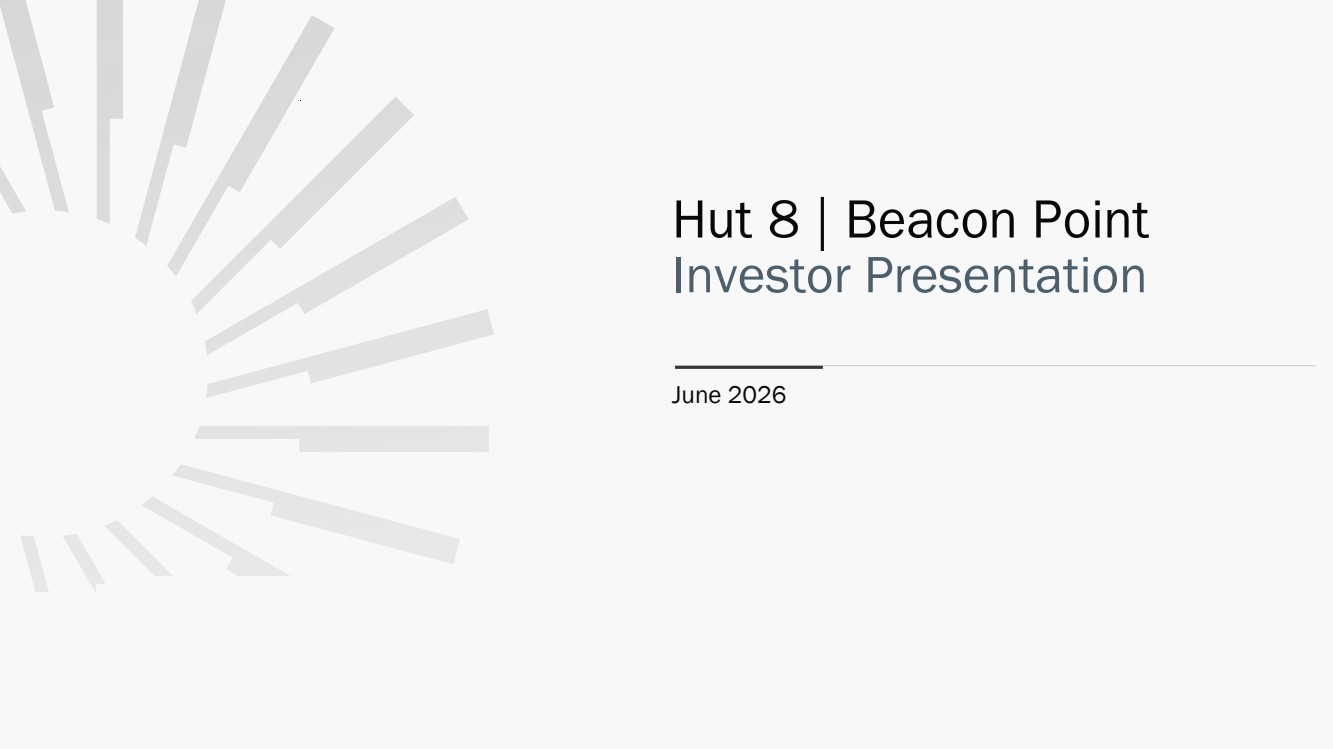 Hut 8 | Beacon Point
Investor Presentation

June 2026